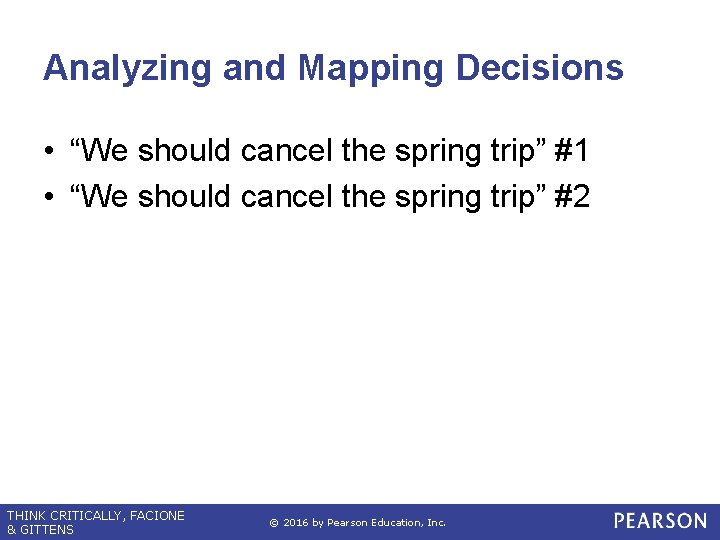 Analyzing and Mapping Decisions

• “We should cancel the spring trip” #1
• “We should cancel the spring trip” #2

THINK CRITICALLY, FACIONE & GITTENS

© 2016 by Pearson Education, Inc.

PEARSON